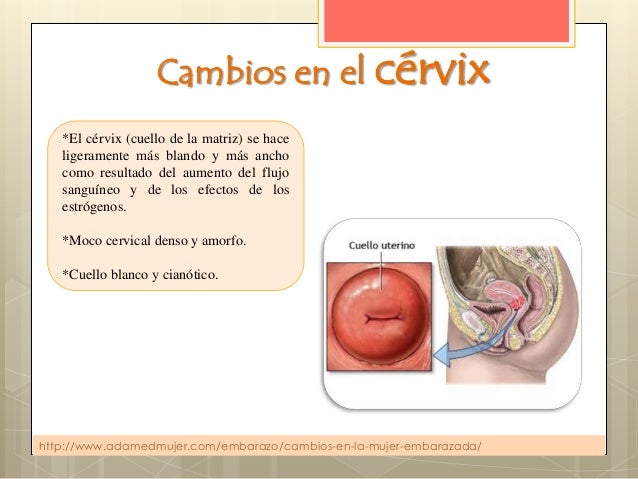 Cambios en el cérvix

*El cérvix (cuello de la matriz) se hace ligeramente más blando y más ancho como resultado del aumento del flujo sanguíneo y de los efectos de los estrógenos.

*Moco cervical denso y amorfo.

*Cuello blanco y cianótico.

Cuello uterino

http://www.adamedmujer.com/embarazo/cambios-en-la-mujer-embarazada/